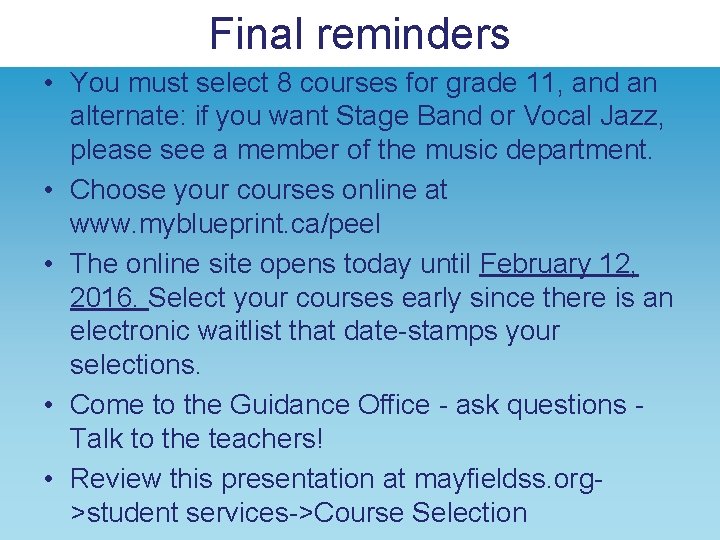 Final reminders

• You must select 8 courses for grade 11, and an alternate: if you want Stage Band or Vocal Jazz, please see a member of the music department.

• Choose your courses online at www.myblueprint.ca/peel

• The online site opens today until February 12, 2016. Select your courses early since there is an electronic waitlist that date-stamps your selections.

• Come to the Guidance Office - ask questions - Talk to the teachers!

• Review this presentation at mayfieldss.org->student services->Course Selection